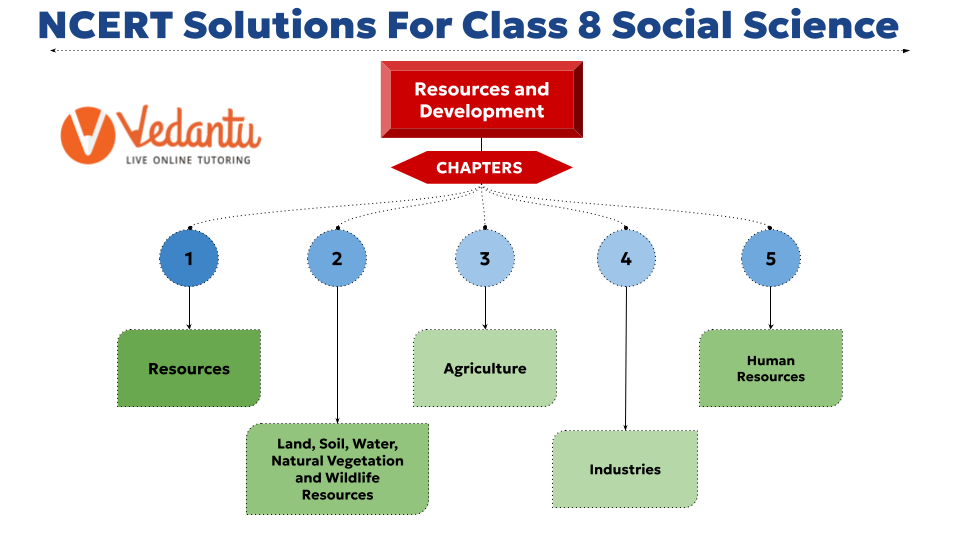 NCERT Solutions For Class 8 Social Science

Vedantu
LIVE ONLINE TUTORING

Resources and Development

CHAPTERS

1

2

3

4

5

Resources

Land, Soil, Water, Natural Vegetation and Wildlife Resources

Agriculture

Industries

Human Resources